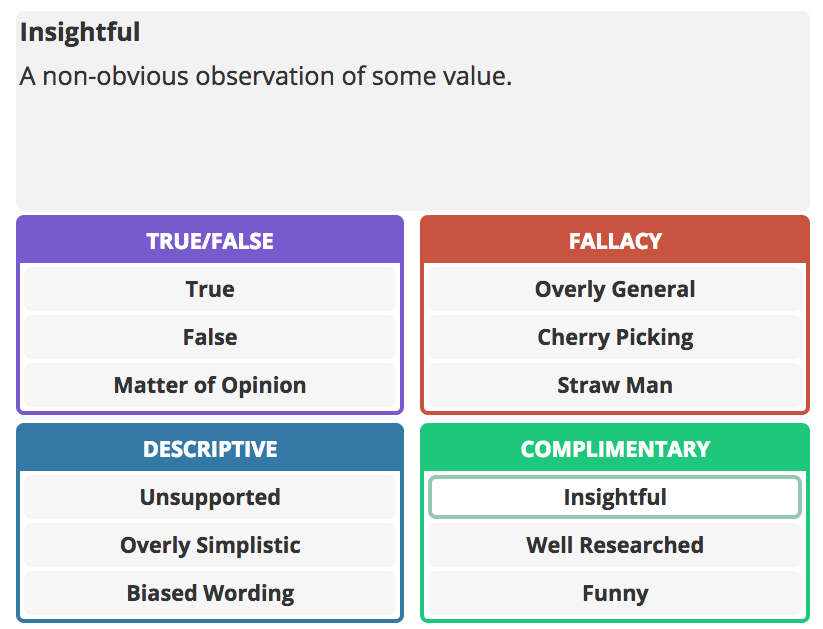 Insightful
A non-obvious observation of some value.

TRUE/FALSE
True
False
Matter of Opinion

FALLACY
Overly General
Cherry Picking
Straw Man

DESCRIPTIVE
Unsupported
Overly Simplistic
Biased Wording

COMPLIMENTARY
Insightful
Well Researched
Funny